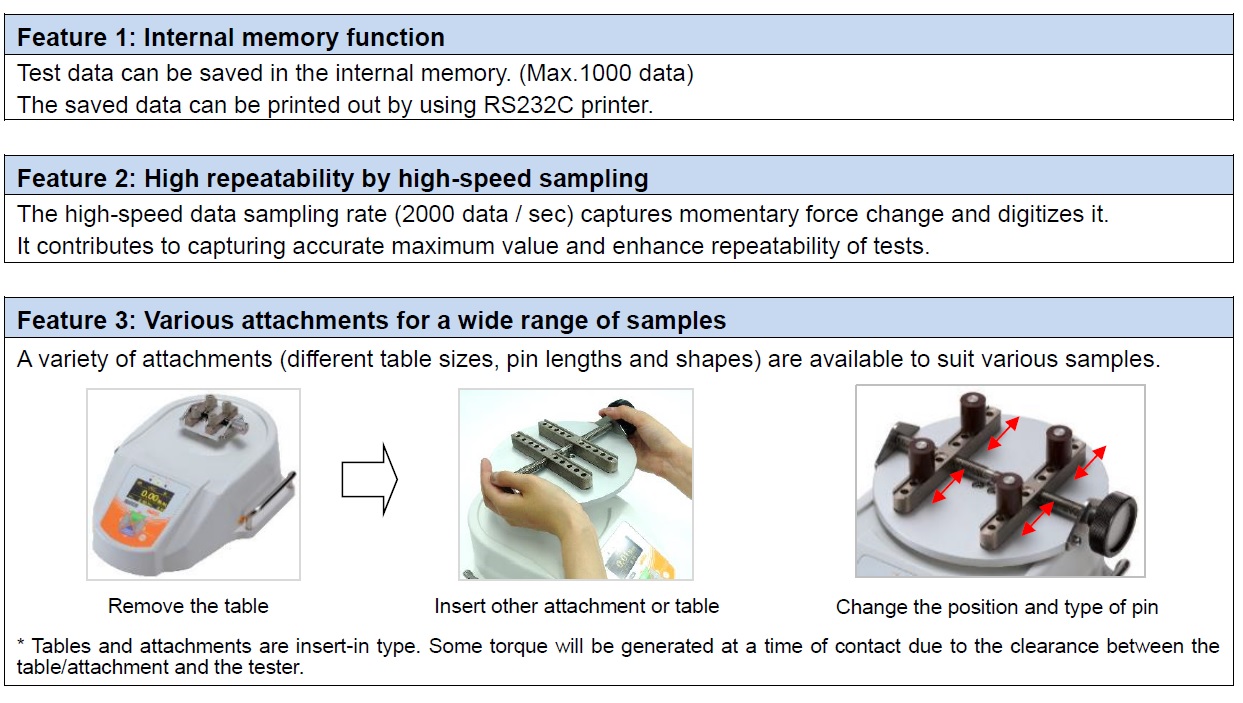 Feature 1: Internal memory function

Test data can be saved in the internal memory. (Max.1000 data)
The saved data can be printed out by using RS232C printer.

Feature 2: High repeatability by high-speed sampling

The high-speed data sampling rate (2000 data / sec) captures momentary force change and digitizes it.
It contributes to capturing accurate maximum value and enhance repeatability of tests.

Feature 3: Various attachments for a wide range of samples

A variety of attachments (different table sizes, pin lengths and shapes) are available to suit various samples.

0.00

Remove the table

Insert other attachment or table

Change the position and type of pin

* Tables and attachments are insert-in type. Some torque will be generated at a time of contact due to the clearance between the table/attachment and the tester.